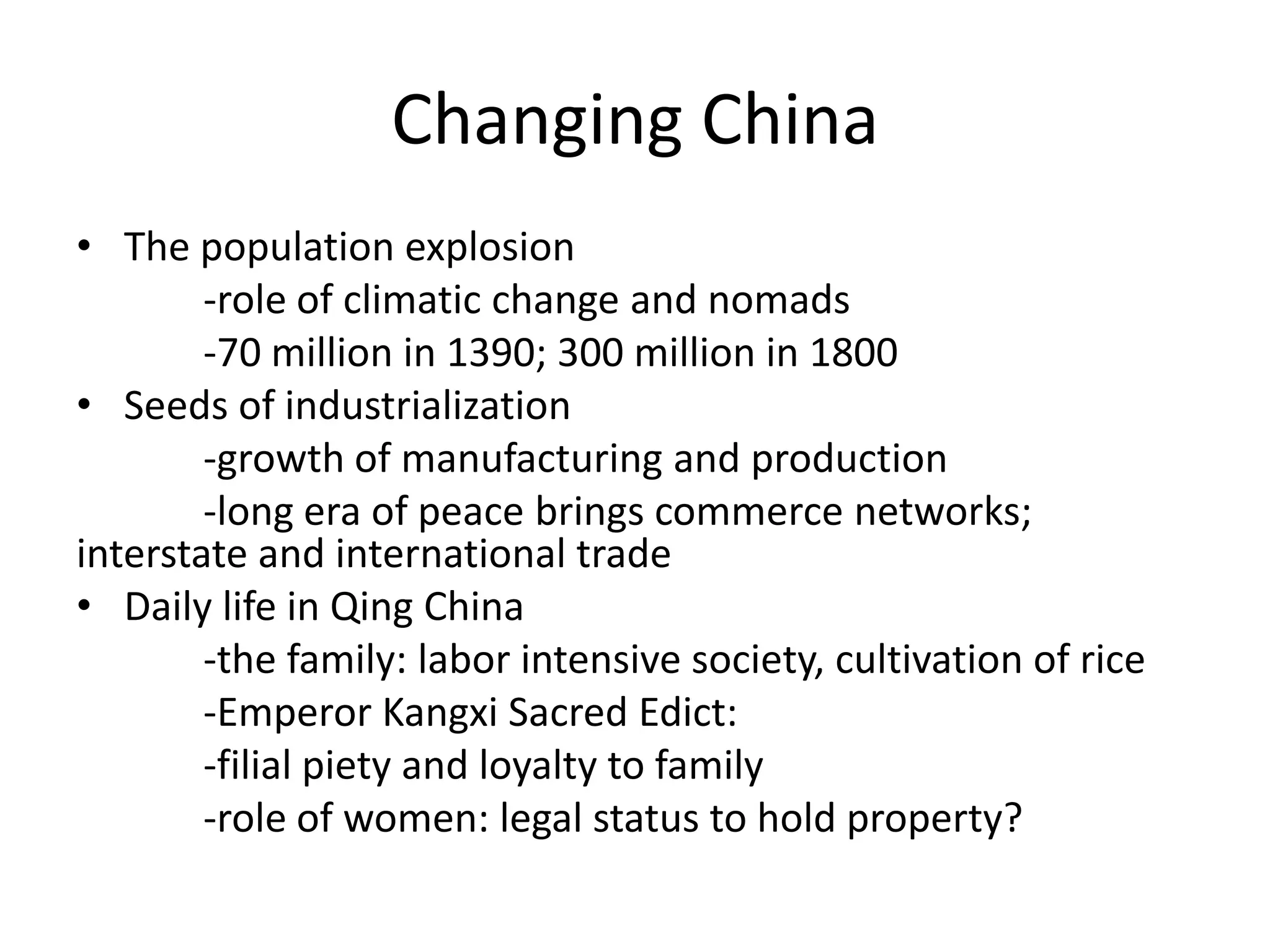 Changing China

• The population explosion
-role of climatic change and nomads
-70 million in 1390; 300 million in 1800
• Seeds of industrialization
-growth of manufacturing and production
-long era of peace brings commerce networks; interstate and international trade
• Daily life in Qing China
-the family: labor intensive society, cultivation of rice
-Emperor Kangxi Sacred Edict:
-filial piety and loyalty to family
-role of women: legal status to hold property?